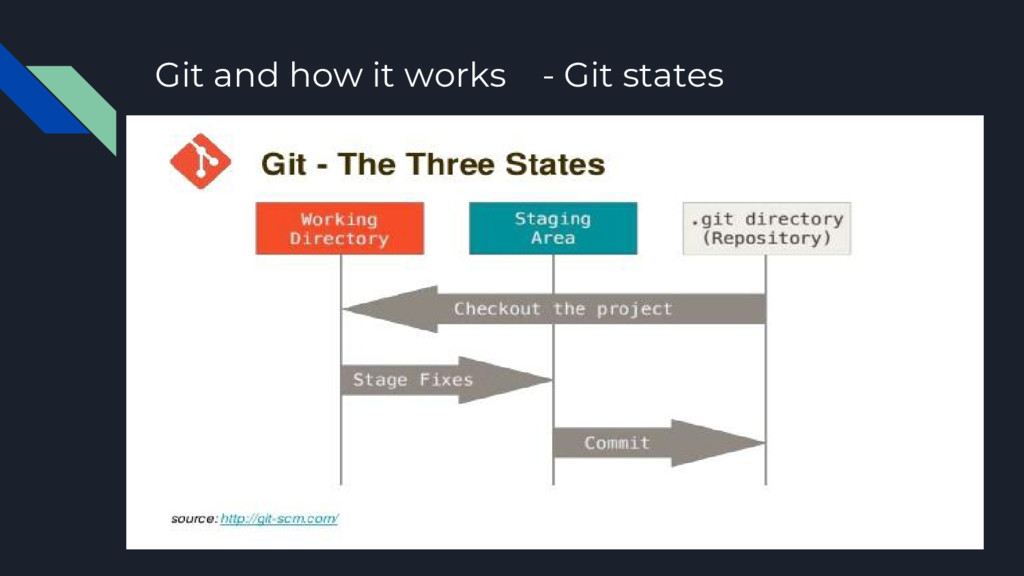 Git and how it works - Git states

Git - The Three States

Working Directory

Staging Area

.git directory (Repository)

Checkout the project

Stage Fixes

Commit

source: http://git-scm.com/